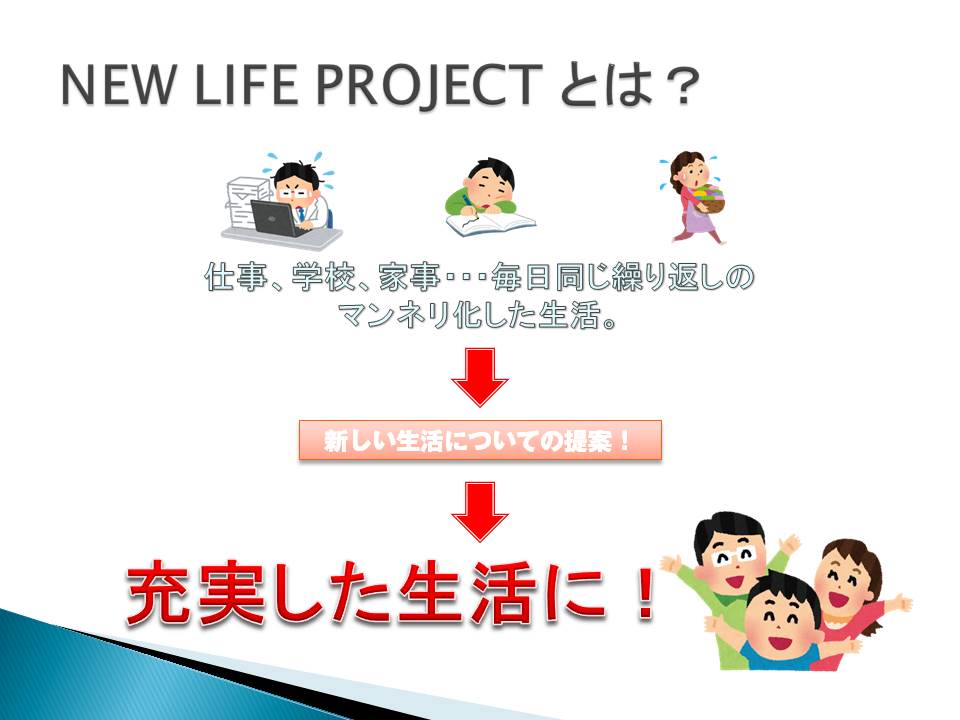 NEW LIFE PROJECT とは？

仕事、学校、家事・・・毎日同じ繰り返しのマンネリ化した生活。

新しい生活についての提案！

充実した生活に！